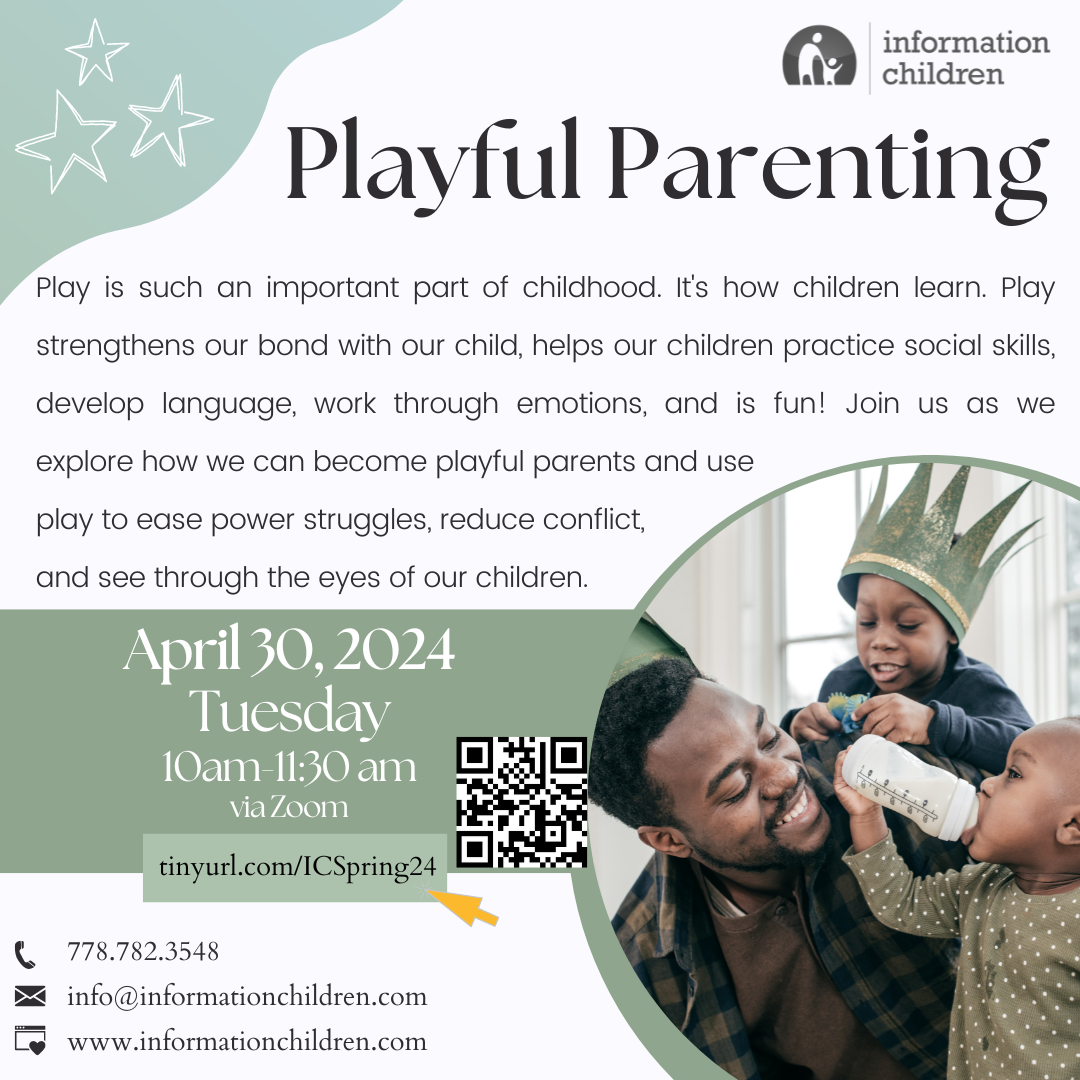 information children

Playful Parenting

Play is such an important part of childhood. It's how children learn. Play strengthens our bond with our child, helps our children practice social skills, develop language, work through emotions, and is fun! Join us as we explore how we can become playful parents and use play to ease power struggles, reduce conflict, and see through the eyes of our children.

April 30, 2024
Tuesday
10am-11:30 am
via Zoom

tinyurl.com/ICSpring24

778.782.3548
info@informationchildren.com
www.informationchildren.com